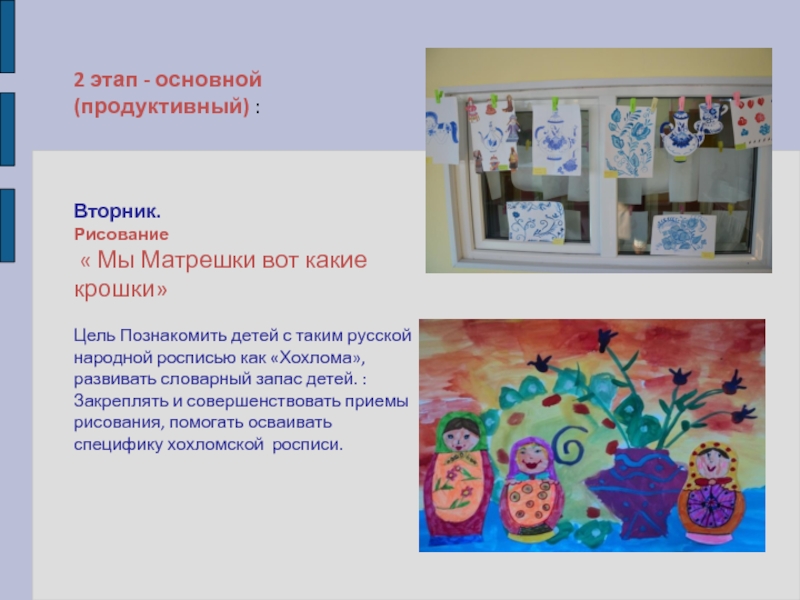 2 этап - основной (продуктивный) :

Вторник.
Рисование
« Мы Матрешки вот какие крошки»

Цель Познакомить детей с таким русской народной росписью как «Хохлома», развивать словарный запас детей. : Закреплять и совершенствовать приемы рисования, помогать осваивать специфику хохломской росписи.